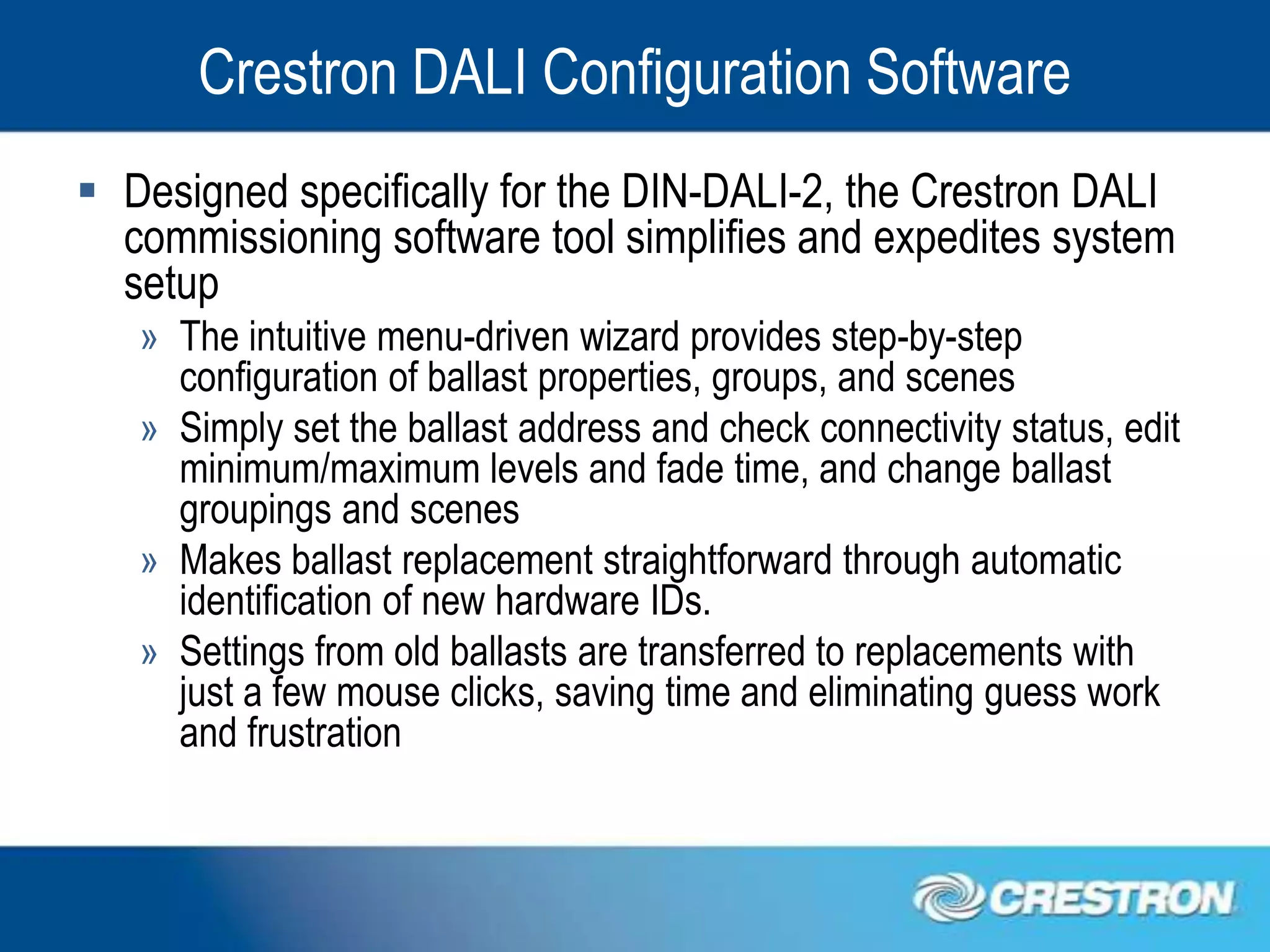 Crestron DALI Configuration Software

▪ Designed specifically for the DIN-DALI-2, the Crestron DALI commissioning software tool simplifies and expedites system setup

» The intuitive menu-driven wizard provides step-by-step configuration of ballast properties, groups, and scenes

» Simply set the ballast address and check connectivity status, edit minimum/maximum levels and fade time, and change ballast groupings and scenes

» Makes ballast replacement straightforward through automatic identification of new hardware IDs.

» Settings from old ballasts are transferred to replacements with just a few mouse clicks, saving time and eliminating guess work and frustration

CRESTRON